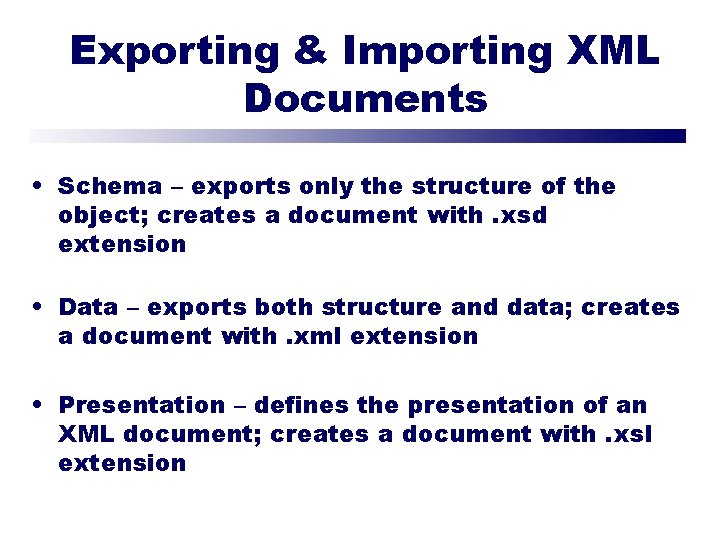 Exporting & Importing XML Documents

• Schema – exports only the structure of the object; creates a document with .xsd extension

• Data – exports both structure and data; creates a document with .xml extension

• Presentation – defines the presentation of an XML document; creates a document with .xsl extension